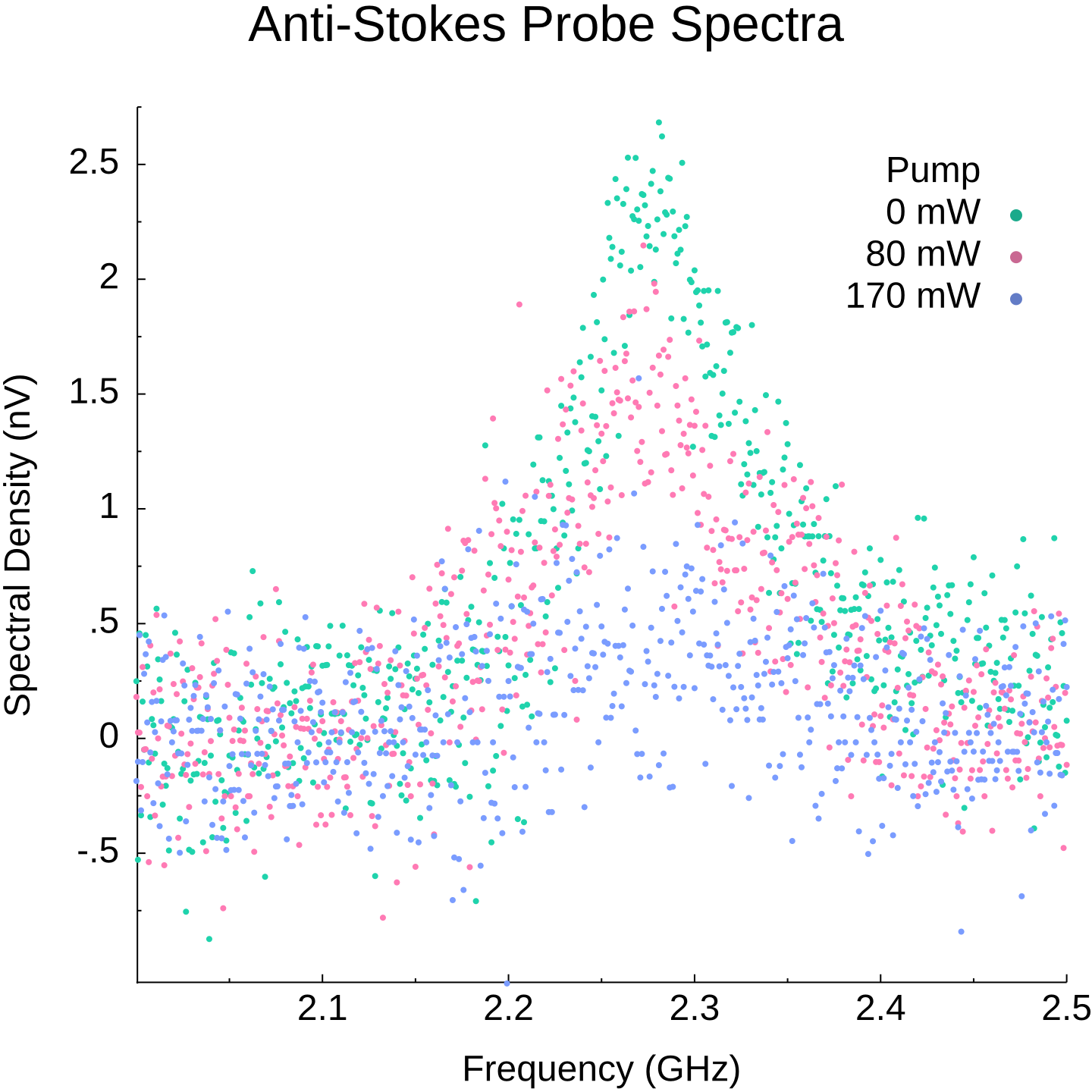 Anti-Stokes Probe Spectra

Pump
0 mW
80 mW
170 mW

Spectral Density (nV)

2.5
2
1.5
1
.5
0
-.5

2.1
2.2
2.3
2.4
2.5

Frequency (GHz)